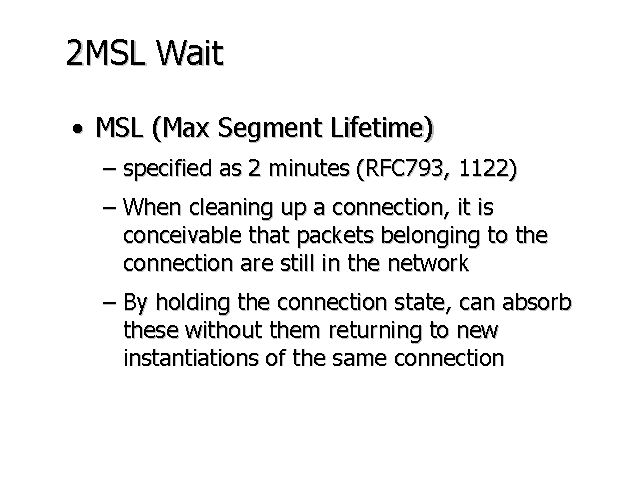 2MSL Wait

• MSL (Max Segment Lifetime)

– specified as 2 minutes (RFC793, 1122)

– When cleaning up a connection, it is conceivable that packets belonging to the connection are still in the network

– By holding the connection state, can absorb these without them returning to new instantiations of the same connection